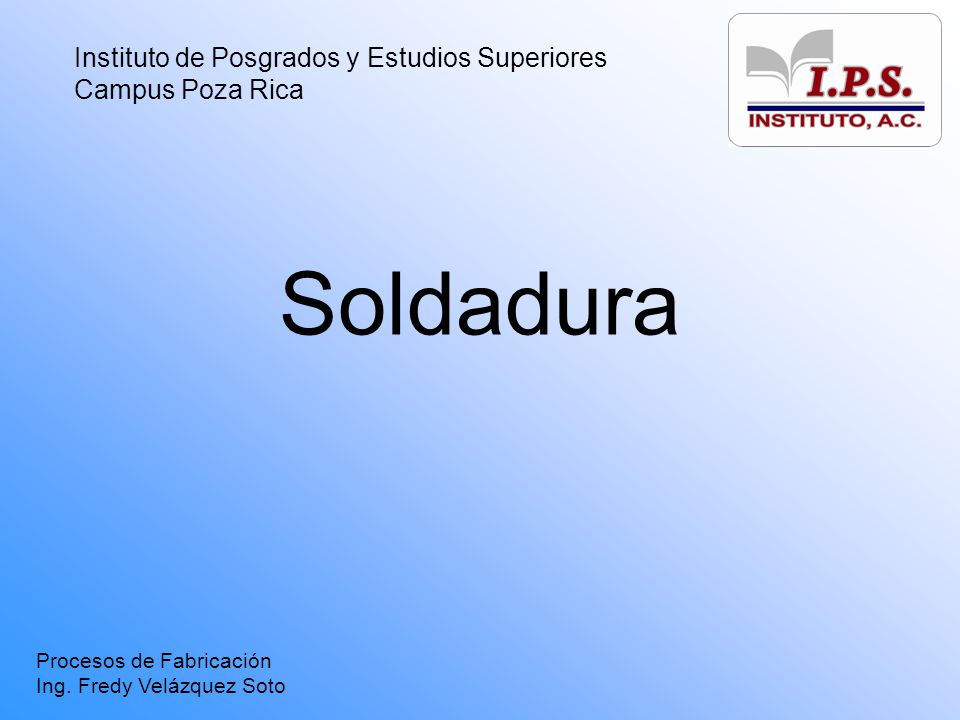 Instituto de Posgrados y Estudios Superiores
Campus Poza Rica

I.P.S.
INSTITUTO, A.C.

Soldadura

Procesos de Fabricación
Ing. Fredy Velázquez Soto